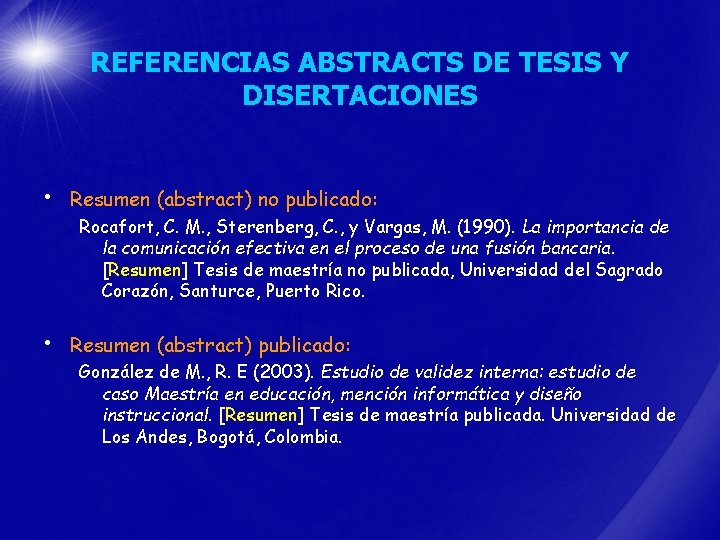 REFERENCIAS ABSTRACTS DE TESIS Y DISERTACIONES

• Resumen (abstract) no publicado:
Rocafort, C. M., Sterenberg, C., y Vargas, M. (1990). La importancia de la comunicación efectiva en el proceso de una fusión bancaria. [Resumen] Tesis de maestría no publicada, Universidad del Sagrado Corazón, Santurce, Puerto Rico.

• Resumen (abstract) publicado:
González de M., R. E (2003). Estudio de validez interna: estudio de caso Maestría en educación, mención informática y diseño instruccional. [Resumen] Tesis de maestría publicada. Universidad de Los Andes, Bogotá, Colombia.